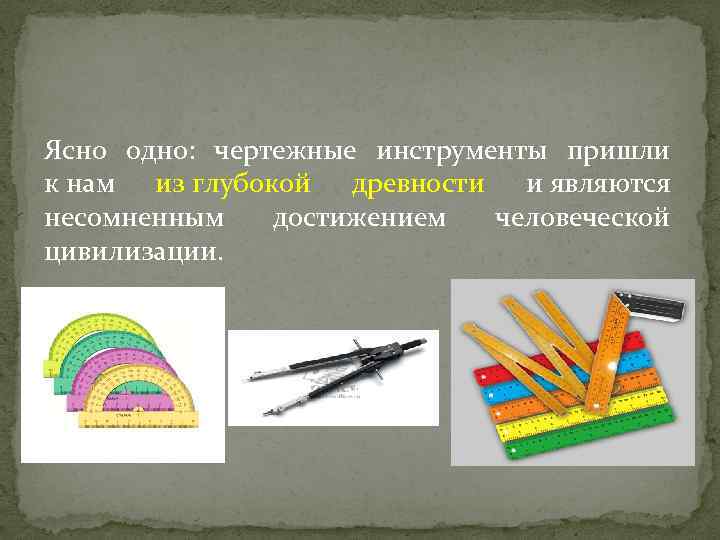 Ясно одно: чертежные инструменты пришли к нам из глубокой древности и являются несомненным достижением человеческой цивилизации.